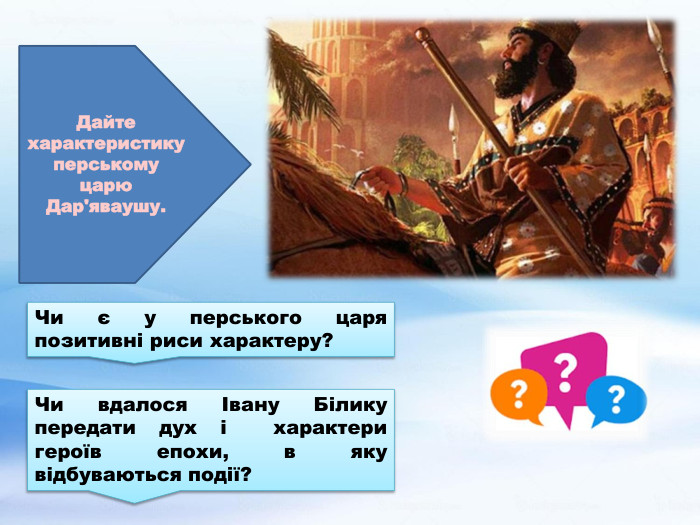 Дайте характеристику перському царю Дар'яваушу.

Чи є у перського царя позитивні риси характеру?

Чи вдалося Івану Білику передати дух і характери героїв епохи, в яку відбуваються події?

?

?

?